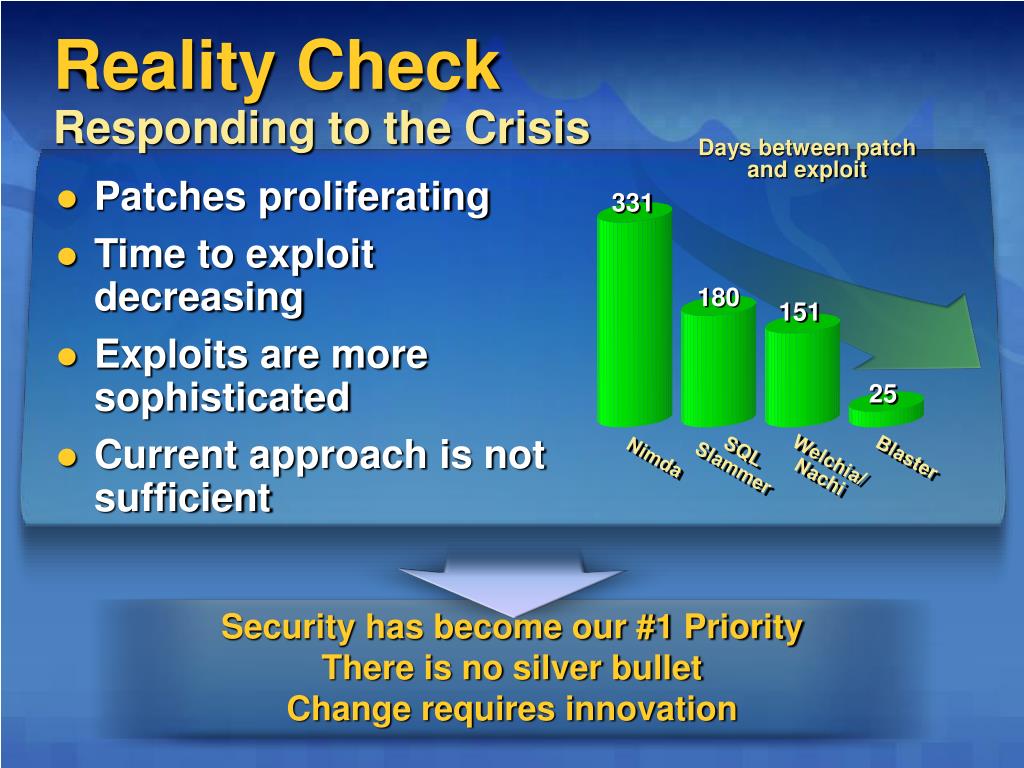 Reality Check
Responding to the Crisis

- Patches proliferating
- Time to exploit decreasing
- Exploits are more sophisticated
- Current approach is not sufficient

Days between patch and exploit

331
180
151
25

Nimda
SQL Slammer
Welchia/ Nachi
Blaster

Security has become our #1 Priority
There is no silver bullet
Change requires innovation